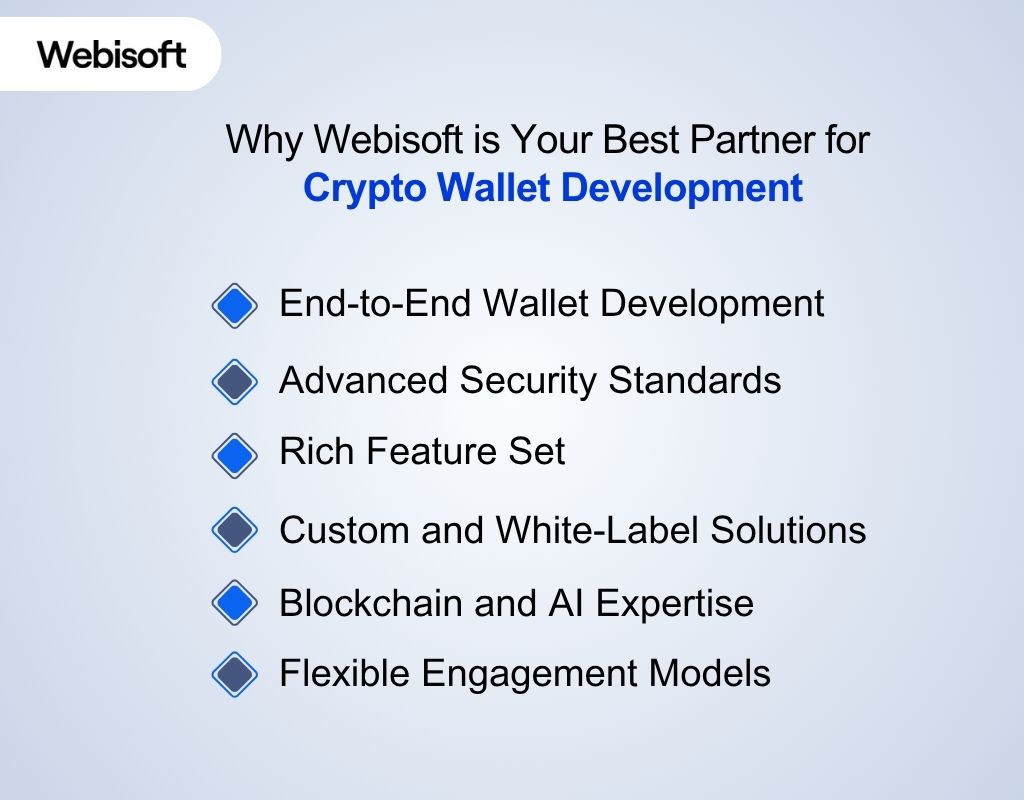 Webisoft

Why Webisoft is Your Best Partner for Crypto Wallet Development

End-to-End Wallet Development

Advanced Security Standards

Rich Feature Set

Custom and White-Label Solutions

Blockchain and AI Expertise

Flexible Engagement Models